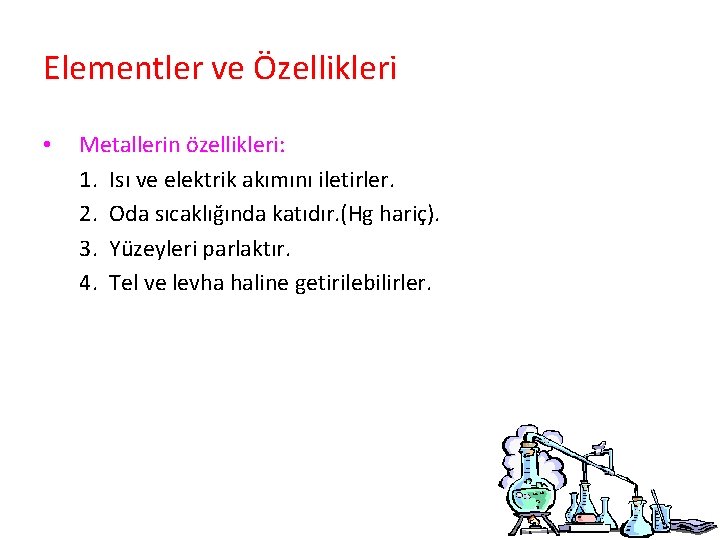 Elementler ve Özellikleri

• Metallerin özellikleri:

1. Isı ve elektrik akımını iletirler.
2. Oda sıcaklığında katıdır.(Hg hariç).
3. Yüzeyleri parlaktır.
4. Tel ve levha haline getirilebilirler.